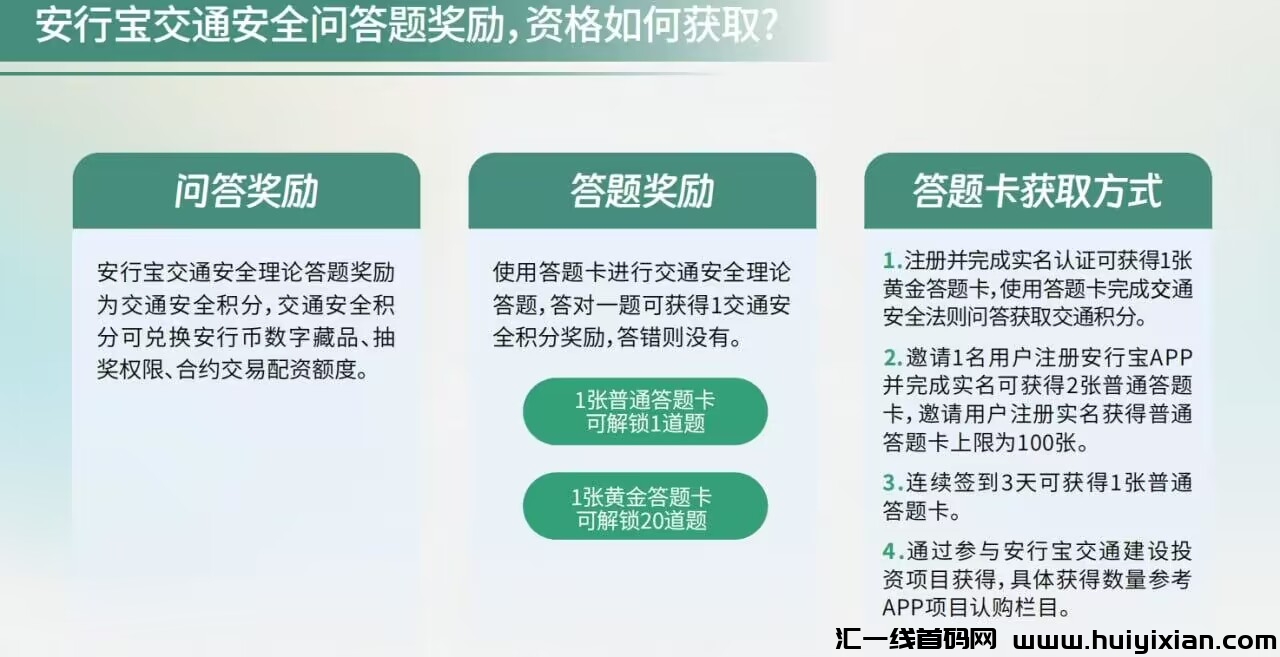 安行宝交通安全问答题奖励，资格如何获取？

问答奖励

安行宝交通安全理论答题奖励为交通安全积分，交通安全积分可兑换安行币数字藏品、抽奖权限、合约交易配资额度。

答题奖励

使用答题卡进行交通安全理论答题，答对一题可获得1交通安全积分奖励，答错则没有。

1张普通答题卡
可解锁1道题

1张黄金答题卡
可解锁20道题

答题卡获取方式

1.注册并完成实名认证可获得1张黄金答题卡，使用答题卡完成交通安全法则问答获取交通积分。

2.邀请1名用户注册安行宝APP并完成实名可获得2张普通答题卡，邀请用户注册实名获得普通答题卡上限为100张。

3.连续签到3天可获得1张普通答题卡。

4.通过参与安行宝交通建设投资项目获得，具体获得数量参考APP项目认购栏目。

汇一线首码网 www.huiyixian.com